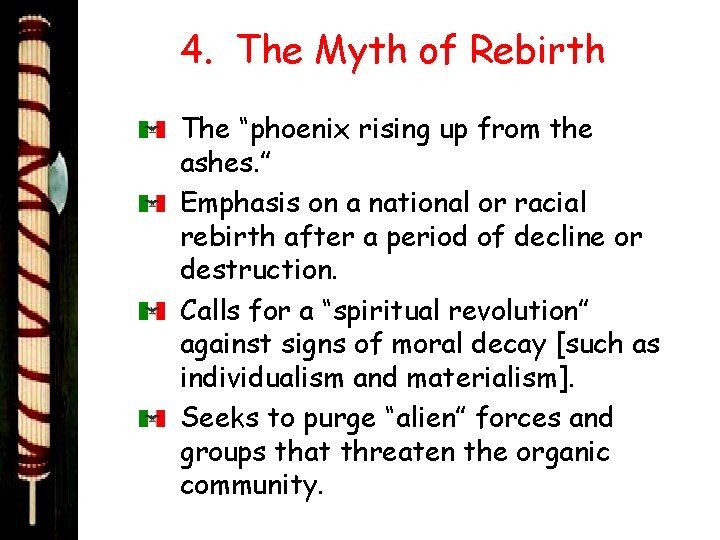 4. The Myth of Rebirth

The “phoenix rising up from the ashes.”

Emphasis on a national or racial rebirth after a period of decline or destruction.

Calls for a “spiritual revolution” against signs of moral decay [such as individualism and materialism].

Seeks to purge “alien” forces and groups that threaten the organic community.